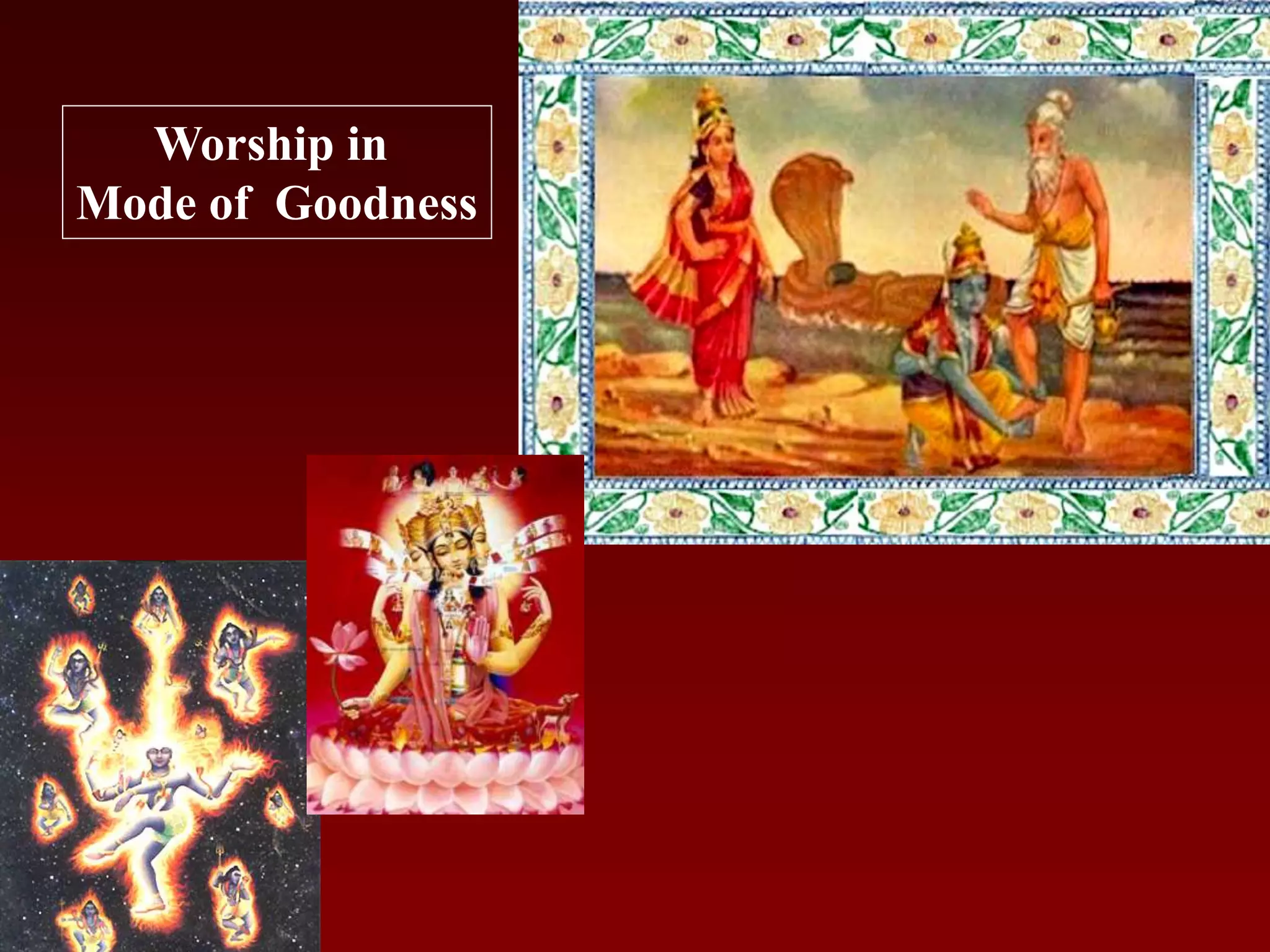 Worship in
Mode of Goodness